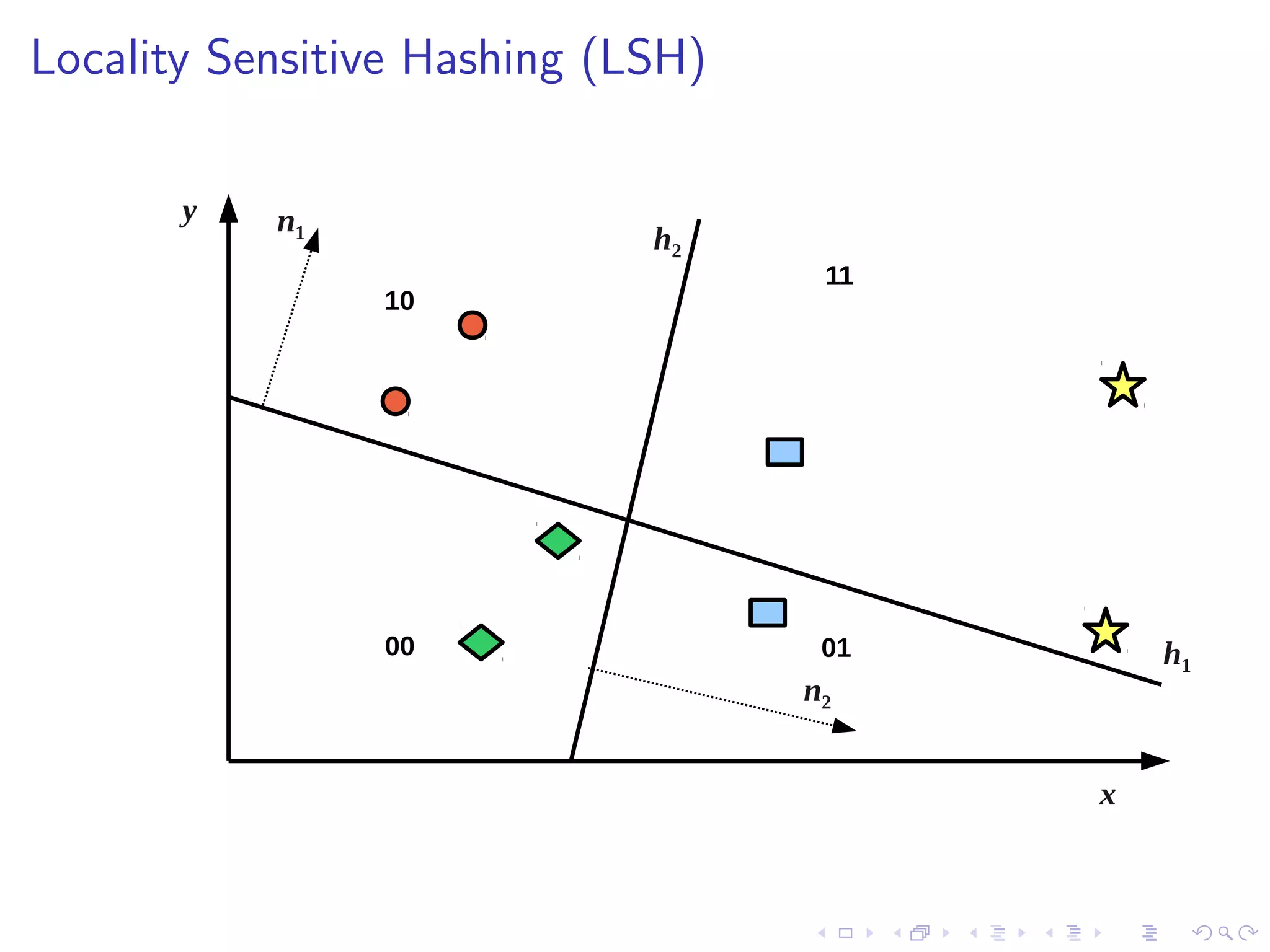 Locality Sensitive Hashing (LSH)

$y$

$n_1$

$h_2$

11

10

00

01

$h_1$

$n_2$

$x$